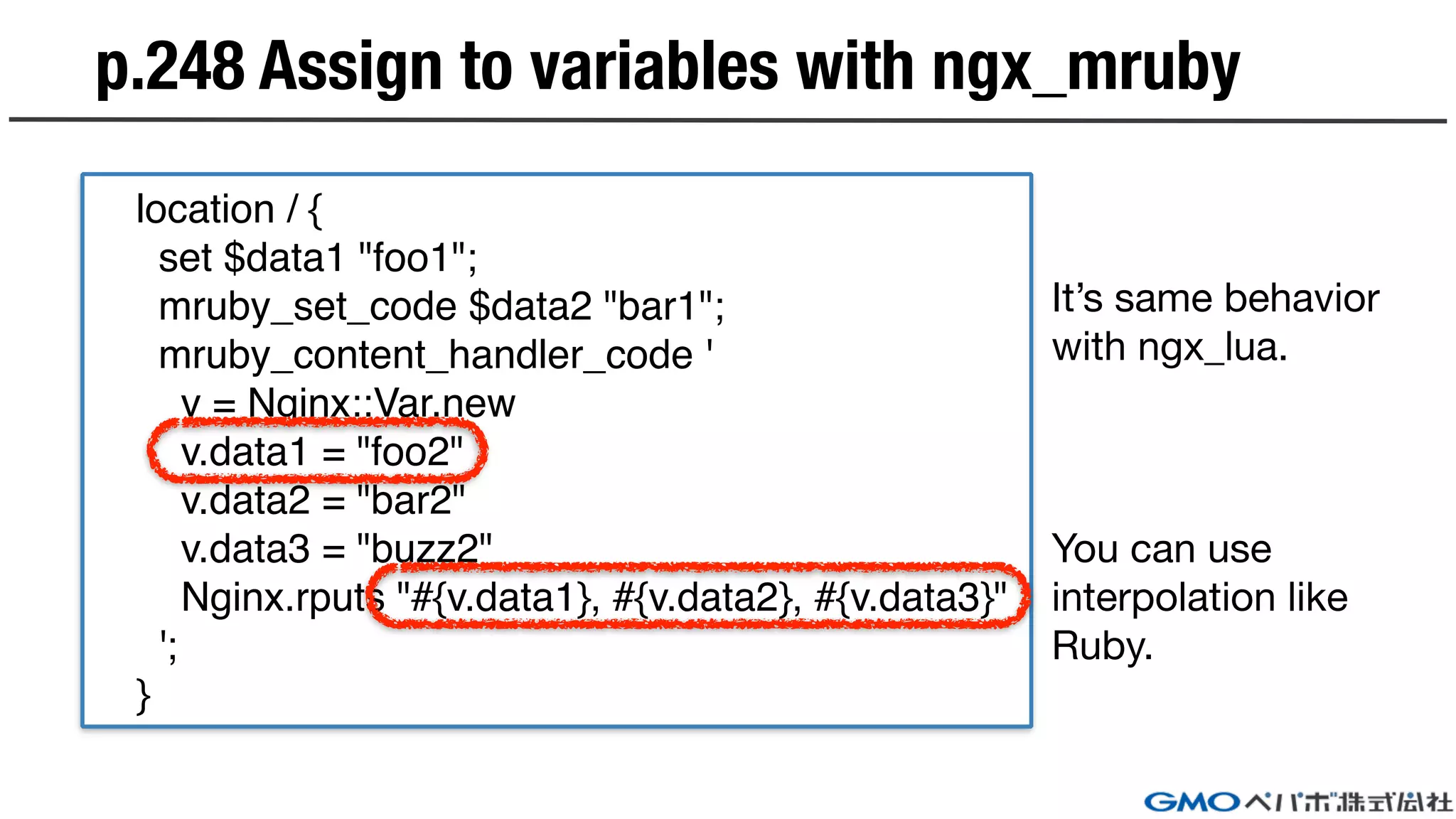 p.248 Assign to variables with ngx_mruby

location / {
set $data1 "foo1";
mruby_set_code $data2 "bar1";
mruby_content_handler_code '
v = Nginx::Var.new
v.data1 = "foo2"
v.data2 = "bar2"
v.data3 = "buzz2"
Nginx.rputs "#{v.data1}, #{v.data2}, #{v.data3}"
';
}

It's same behavior with ngx_lua.

You can use interpolation like Ruby.

GMOペパボ株式会社